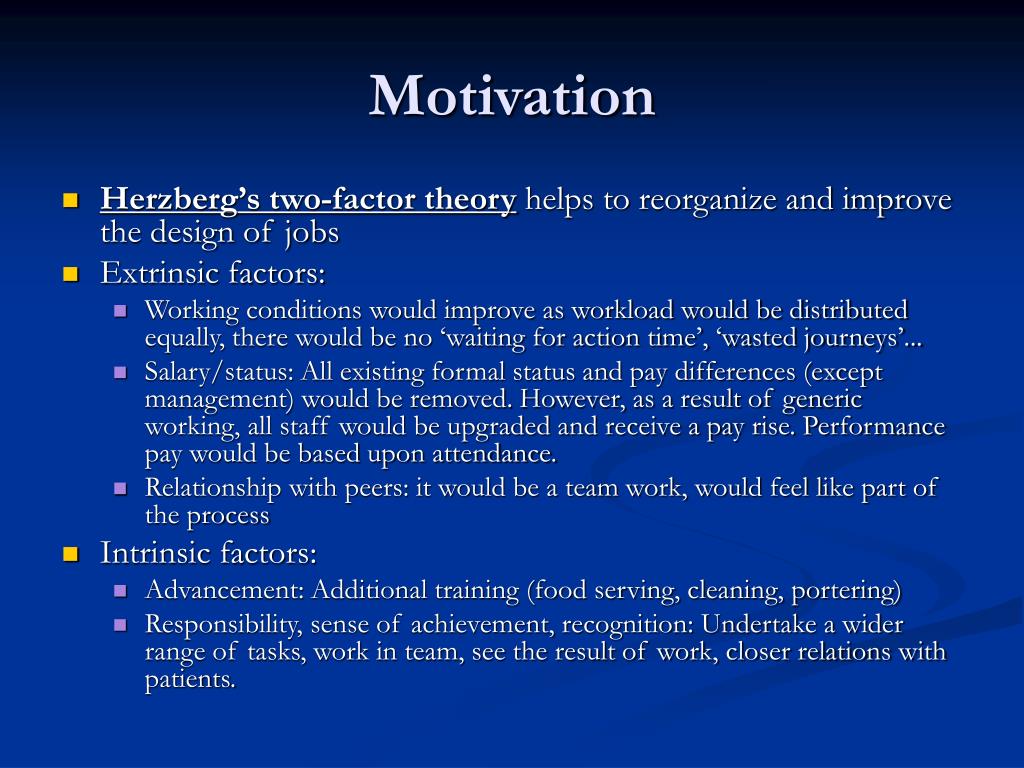 Motivation

Herzberg’s two-factor theory helps to reorganize and improve the design of jobs

Extrinsic factors:

Working conditions would improve as workload would be distributed equally, there would be no ‘waiting for action time’, ‘wasted journeys’...

Salary/status: All existing formal status and pay differences (except management) would be removed. However, as a result of generic working, all staff would be upgraded and receive a pay rise. Performance pay would be based upon attendance.

Relationship with peers: it would be a team work, would feel like part of the process

Intrinsic factors:

Advancement: Additional training (food serving, cleaning, portering)

Responsibility, sense of achievement, recognition: Undertake a wider range of tasks, work in team, see the result of work, closer relations with patients.